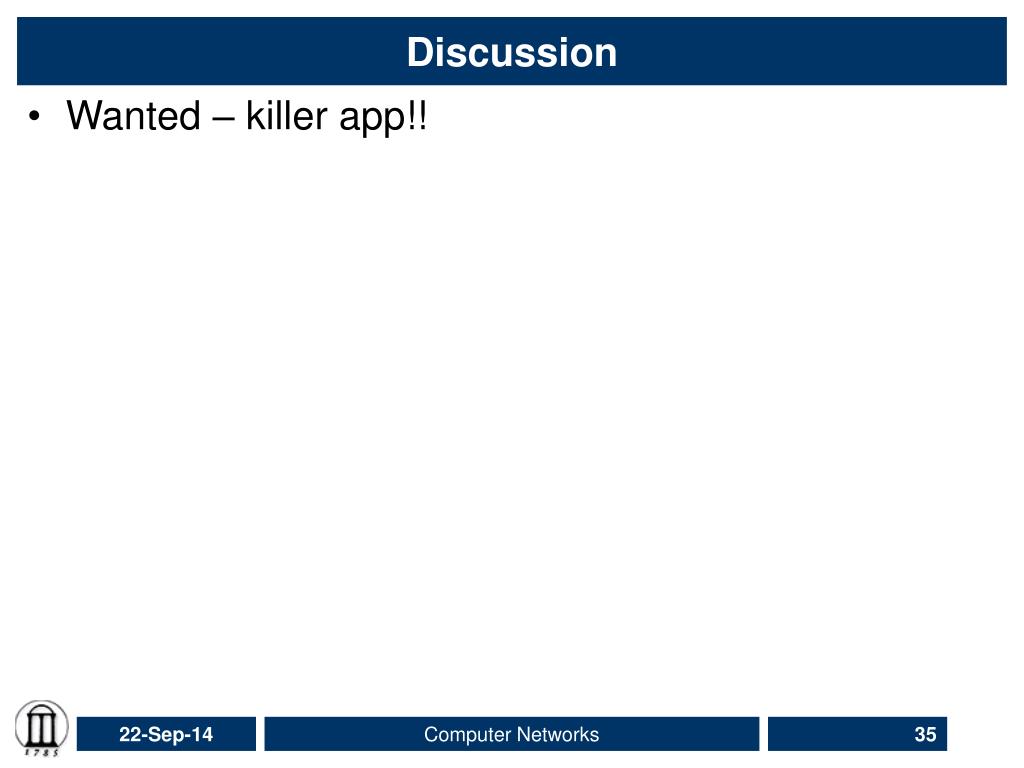 Discussion

• Wanted – killer app!!

1785

22-Sep-14

Computer Networks

35